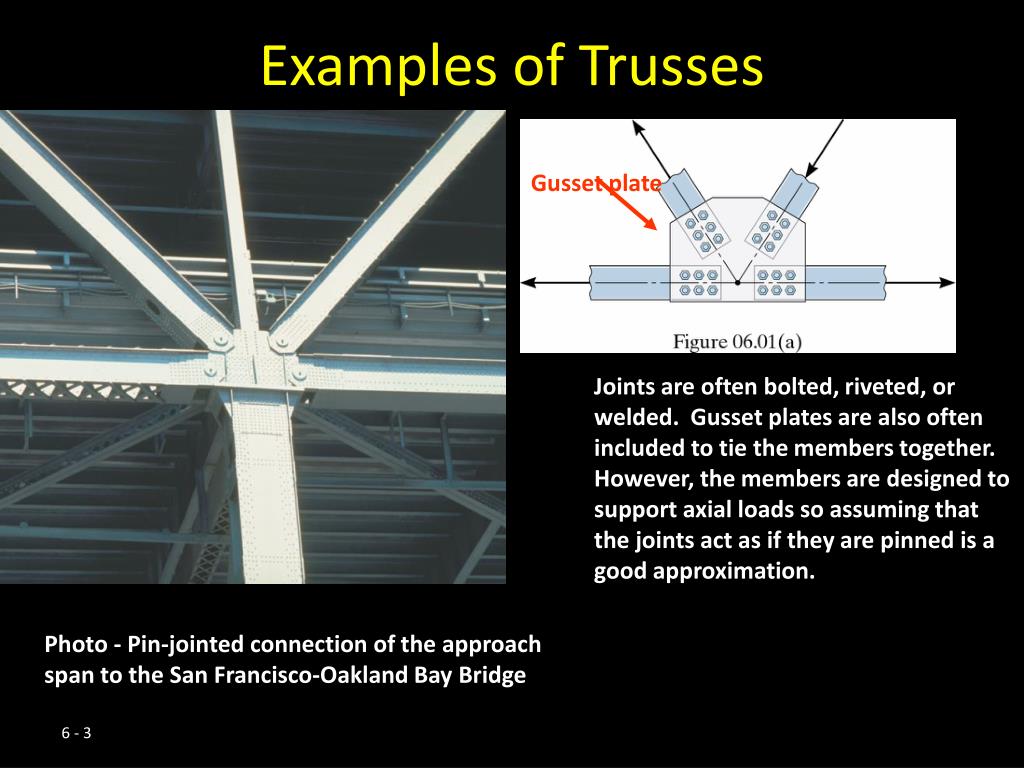 Examples of Trusses

Gusset plate

Figure 06.01(a)

Joints are often bolted, riveted, or welded. Gusset plates are also often included to tie the members together. However, the members are designed to support axial loads so assuming that the joints act as if they are pinned is a good approximation.

Photo - Pin-jointed connection of the approach span to the San Francisco-Oakland Bay Bridge

6 - 3